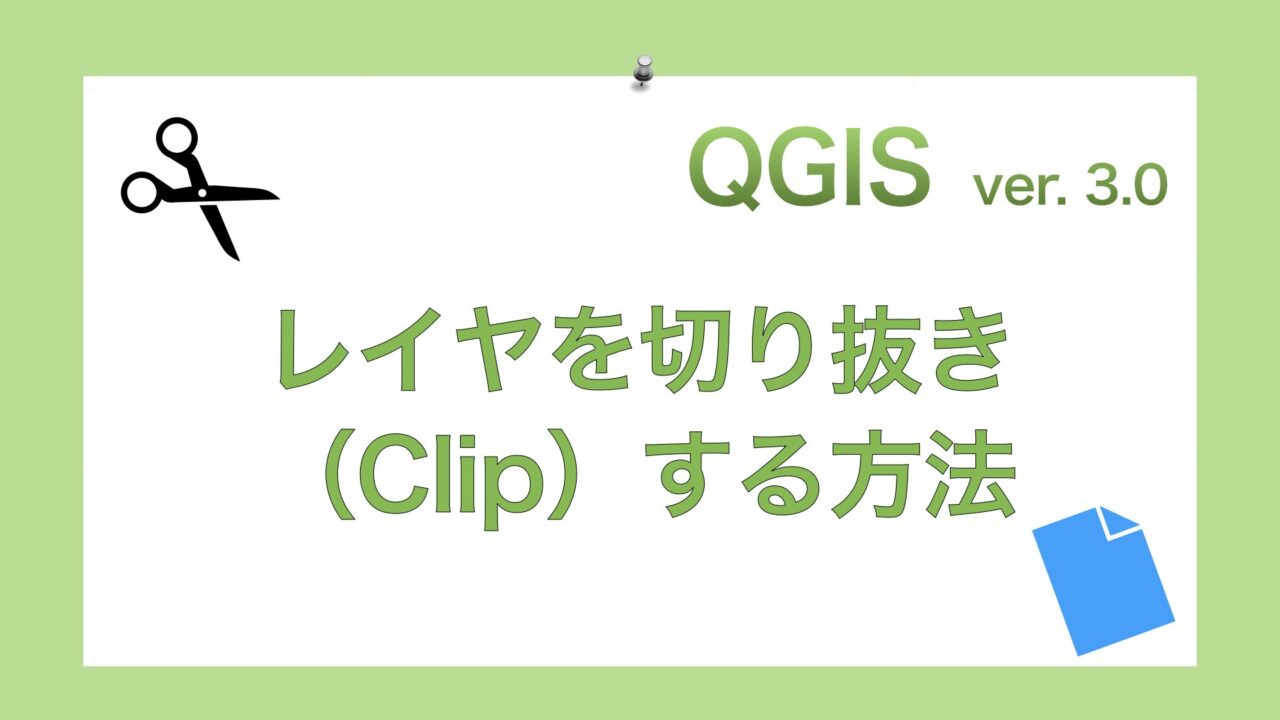 QGIS ver. 3.0

レイヤを切り抜き（Clip）する方法